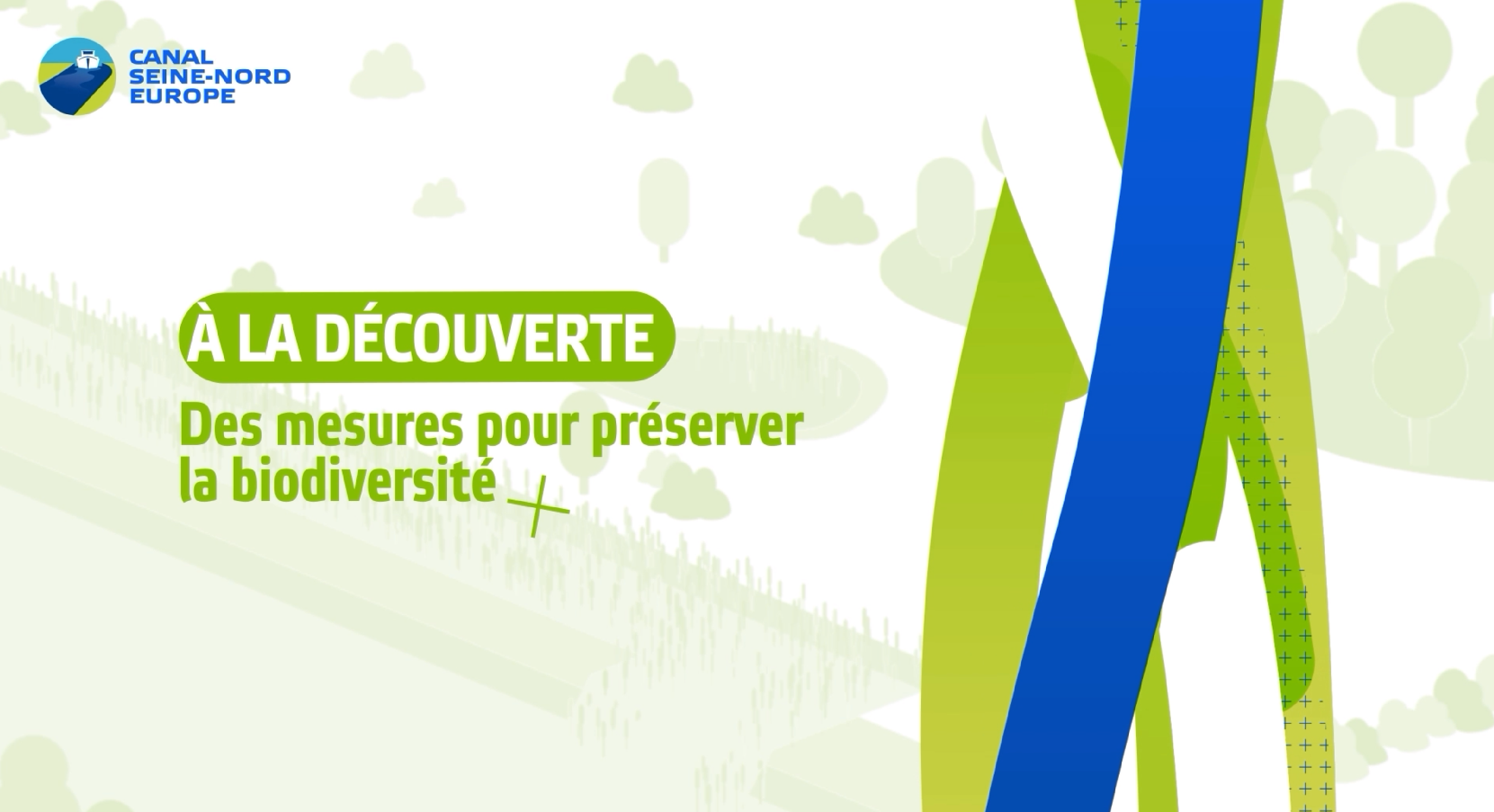 CANAL
SEINE-NORD
EUROPE

À LA DÉCOUVERTE

Des mesures pour préserver la biodiversité